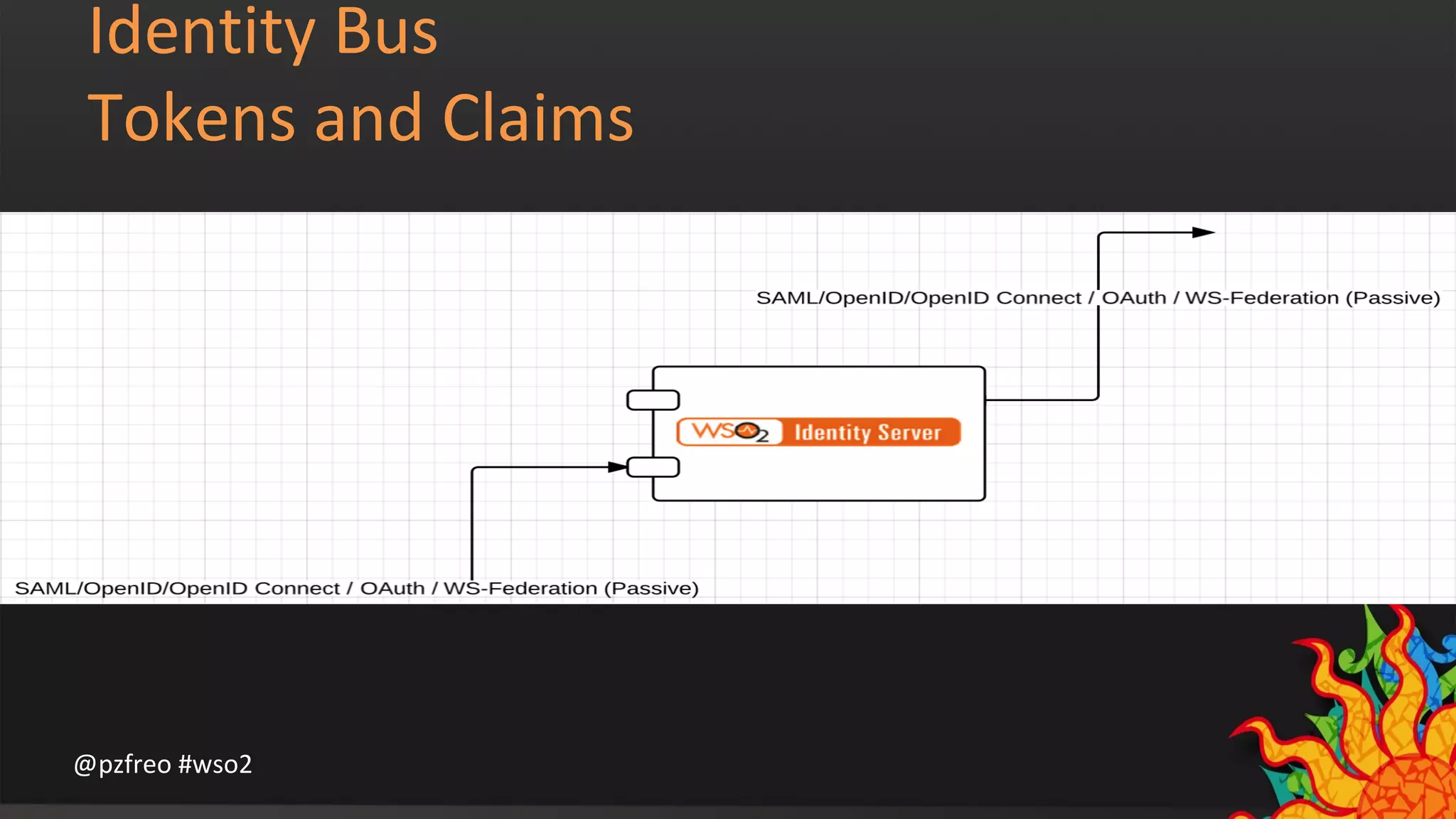 Identity Bus
Tokens and Claims

SAML/OpenID/OpenID Connect / OAuth / WS-Federation (Passive)

WSO2 Identity Server

SAML/OpenID/OpenID Connect / OAuth / WS-Federation (Passive)

@pzfreo #wso2